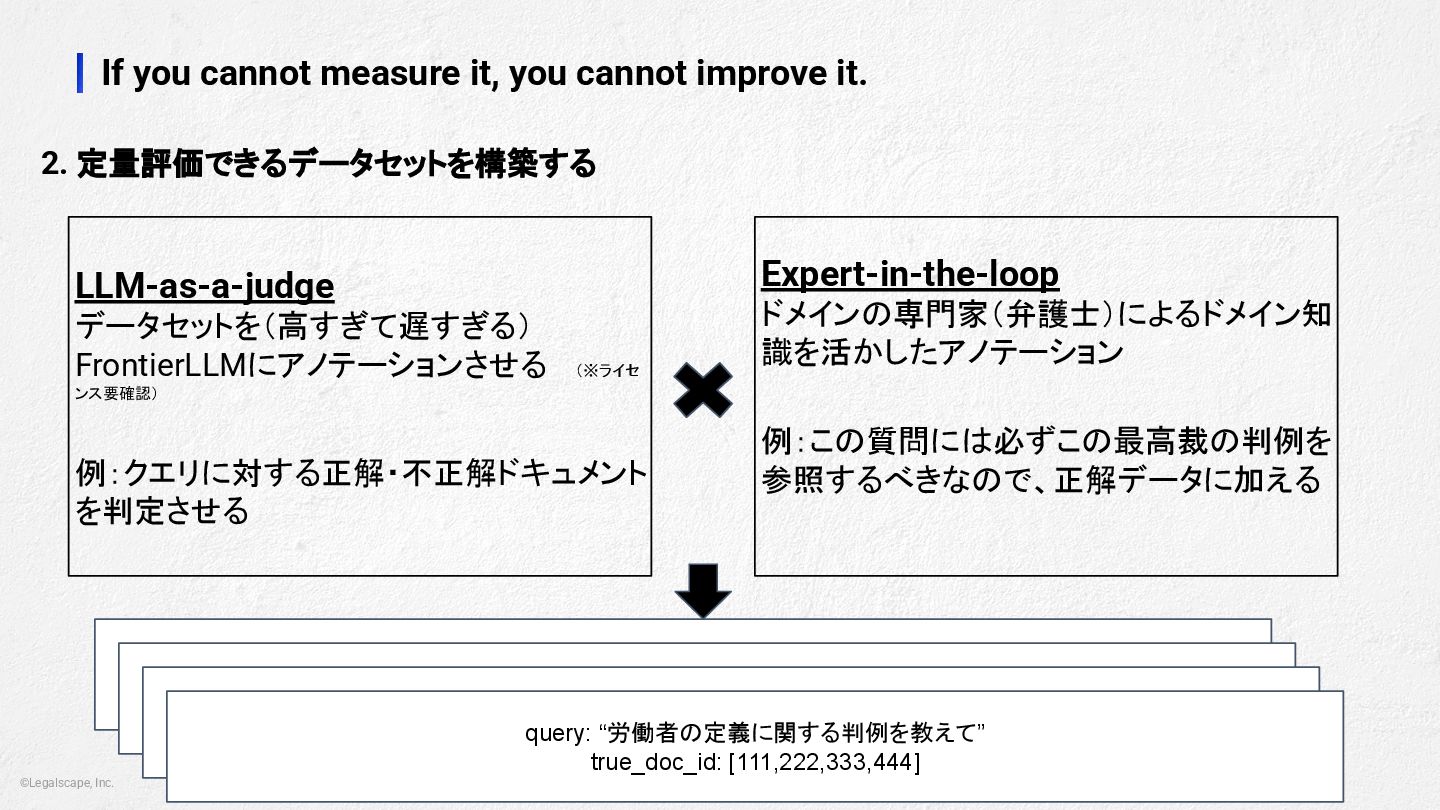 If you cannot measure it, you cannot improve it.

2. 定量評価できるデータセットを構築する

LLM-as-a-judge
データセットを（高すぎて遅すぎる）FrontierLLMにアノテーションさせる （※ライセンス要確認）

例：クエリに対する正解・不正解ドキュメントを判定させる

Expert-in-the-loop
ドメインの専門家（弁護士）によるドメイン知識を活かしたアノテーション

例：この質問には必ずこの最高裁の判例を参照するべきなので、正解データに加える

query: “労働者の定義に関する判例を教えて”
true_doc_id: [111,222,333,444]

©Legalscape, Inc.